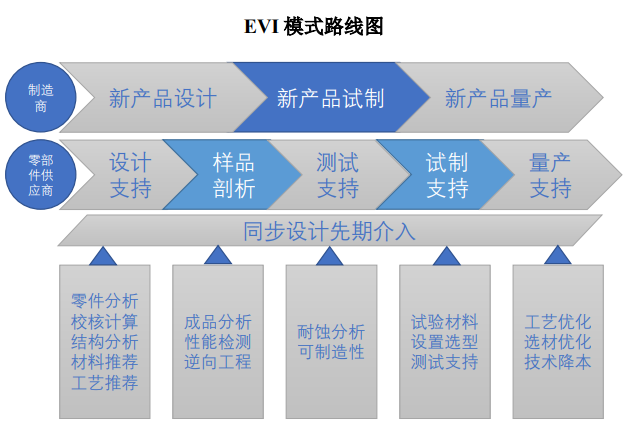 EVI 模式路线图

制造商

新产品设计

新产品试制

新产品量产

零部件供应商

设计支持

样品剖析

测试支持

试制支持

量产支持

同步设计先期介入

零件分析
校核计算
结构分析
材料推荐
工艺推荐

成品分析
性能检测
逆向工程

耐蚀分析
可制造性

试验材料
设置选型
测试支持

工艺优化
选材优化
技术降本